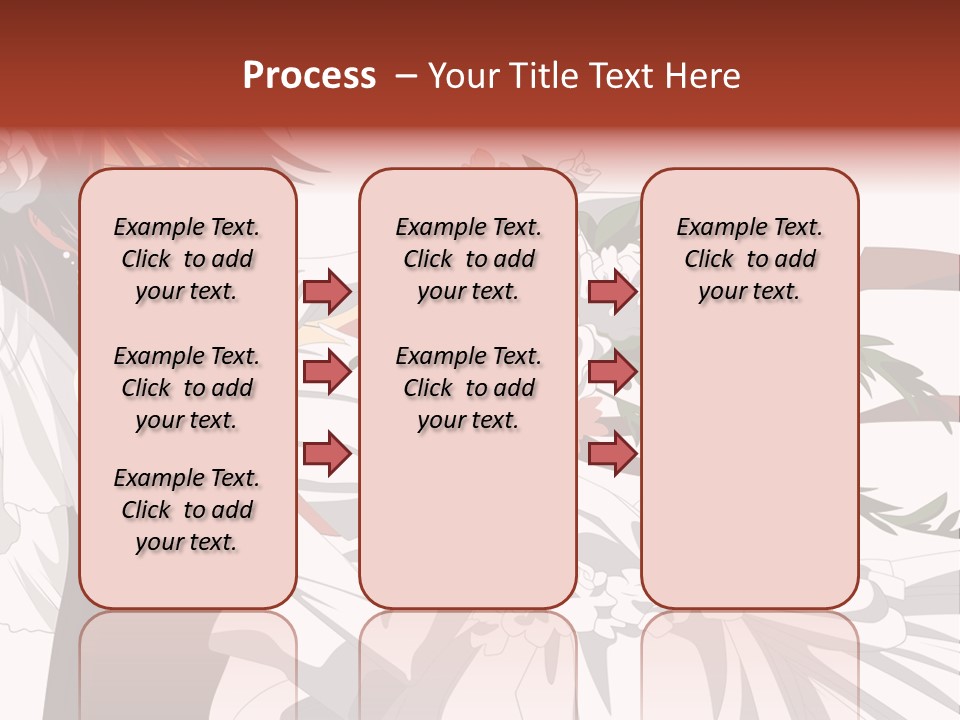 Process – Your Title Text Here

Example Text. Click to add your text.

Example Text. Click to add your text.

Example Text. Click to add your text.

Example Text. Click to add your text.

Example Text. Click to add your text.

Example Text. Click to add your text.